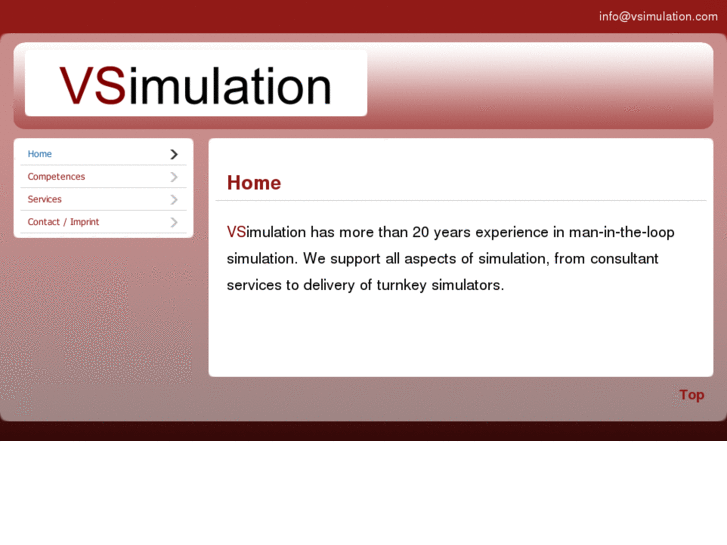 info@vsimulation.com

VSimulation

Home
Competences
Services
Contact / Imprint

Home

VSimulation has more than 20 years experience in man-in-the-loop simulation. We support all aspects of simulation, from consultant services to delivery of turnkey simulators.

Top